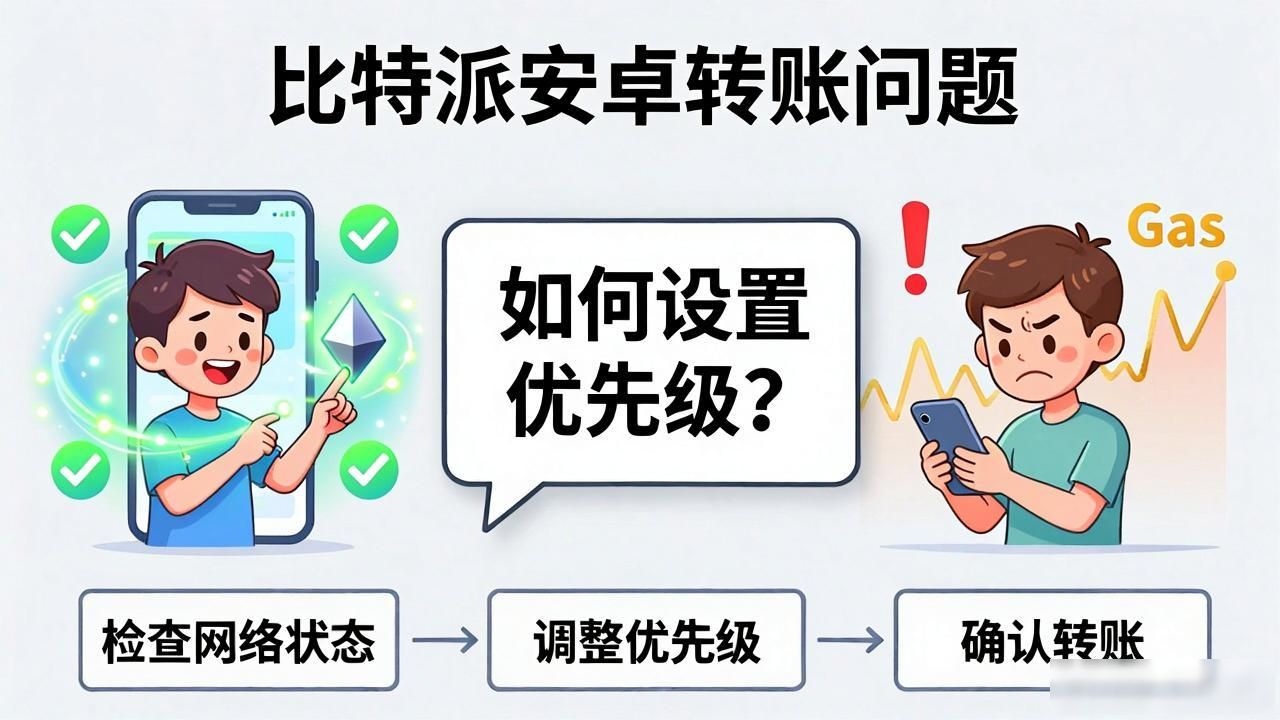 比特派安卓转账问题

如何设置优先级？

Gas

检查网络状态 → 调整优先级 → 确认转账